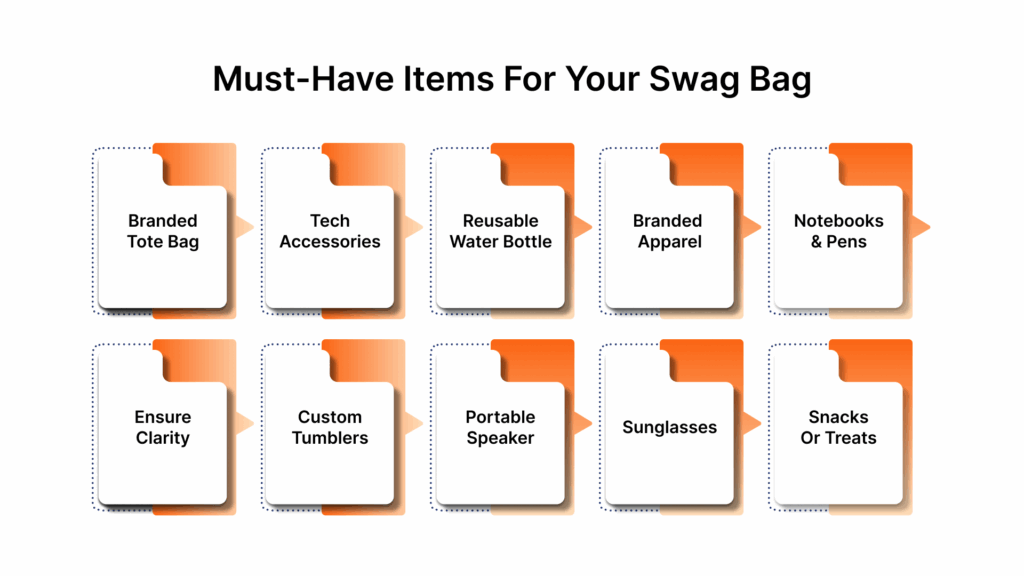 Must-Have Items For Your Swag Bag

Branded Tote Bag

Tech Accessories

Reusable Water Bottle

Branded Apparel

Notebooks & Pens

Ensure Clarity

Custom Tumblers

Portable Speaker

Sunglasses

Snacks Or Treats